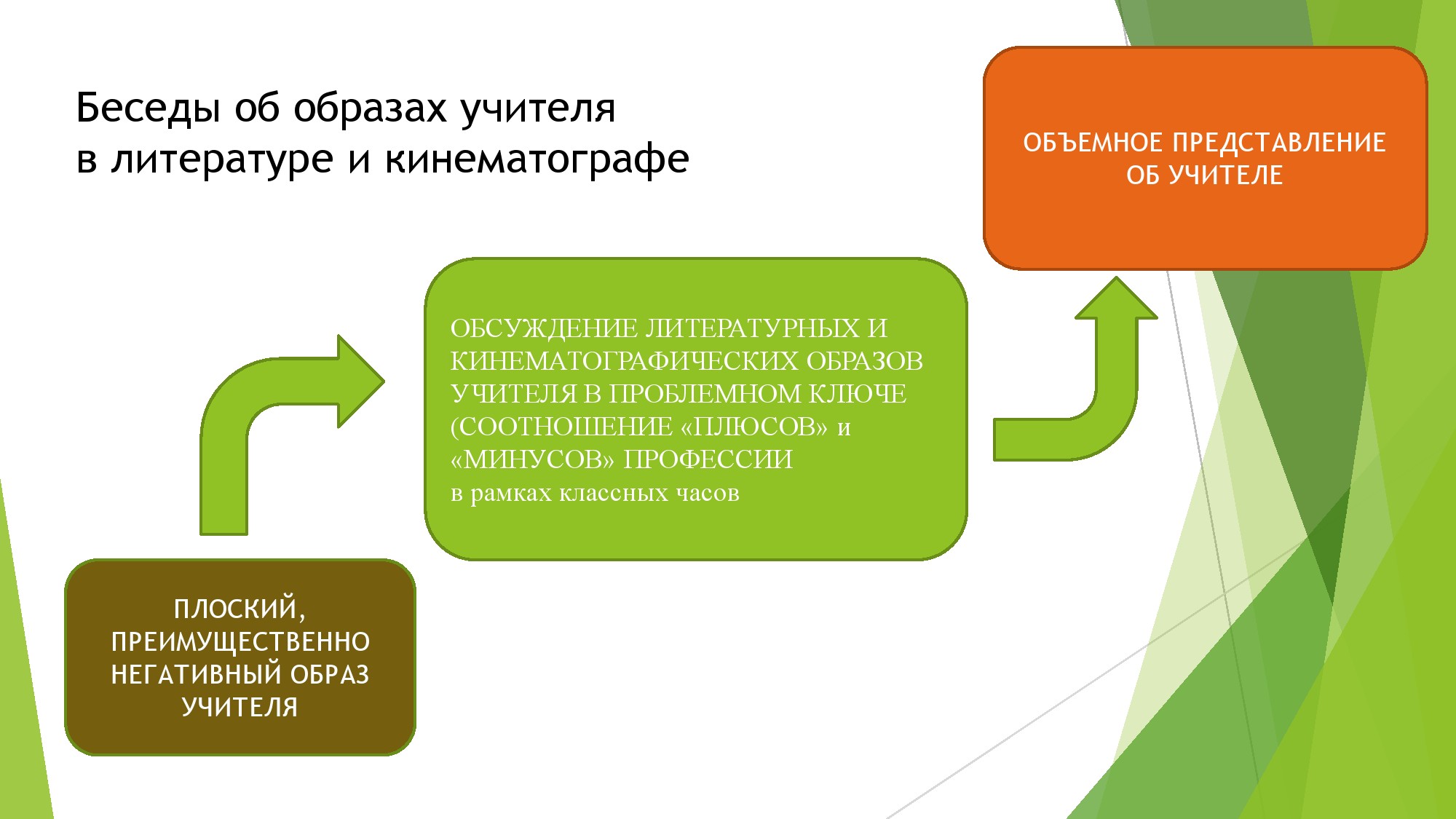 Беседы об образах учителя в литературе и кинематографе

ПЛОСКИЙ, ПРЕИМУЩЕСТВЕННО НЕГАТИВНЫЙ ОБРАЗ УЧИТЕЛЯ

ОБСУЖДЕНИЕ ЛИТЕРАТУРНЫХ И КИНЕМАТОГРАФИЧЕСКИХ ОБРАЗОВ УЧИТЕЛЯ В ПРОБЛЕМНОМ КЛЮЧЕ (СООТНОШЕНИЕ «ПЛЮСОВ» и «МИНУСОВ» ПРОФЕССИИ
в рамках классных часов

ОБЪЕМНОЕ ПРЕДСТАВЛЕНИЕ ОБ УЧИТЕЛЕ